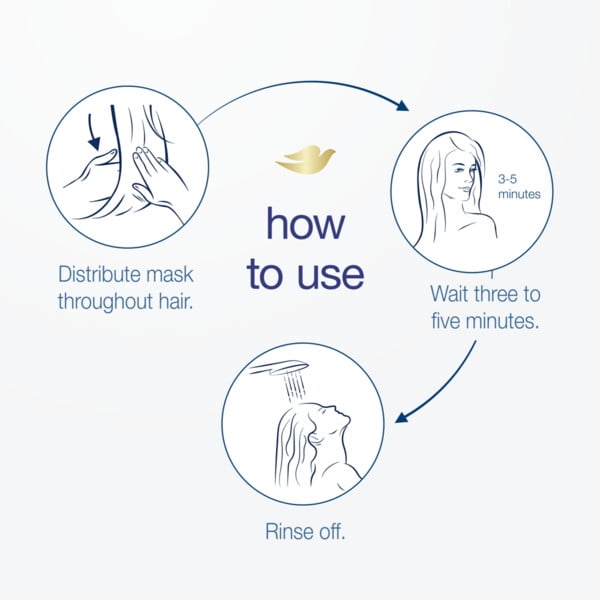 how to use

Distribute mask throughout hair.

3-5 minutes

Wait three to five minutes.

Rinse off.